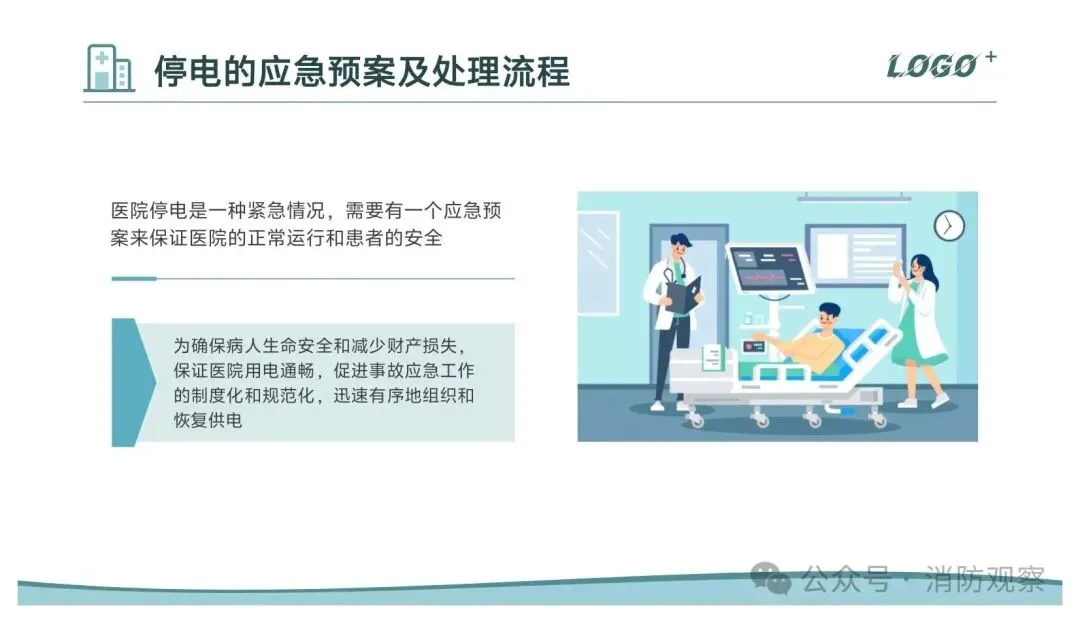 停电的应急预案及处理流程

LOGO⁺

医院停电是一种紧急情况，需要有一个应急预案来保证医院的正常运行和患者的安全

为确保病人生命安全和减少财产损失，保证医院用电通畅，促进事故应急工作的制度化和规范化，迅速有序地组织和恢复供电

公众号 · 消防观察